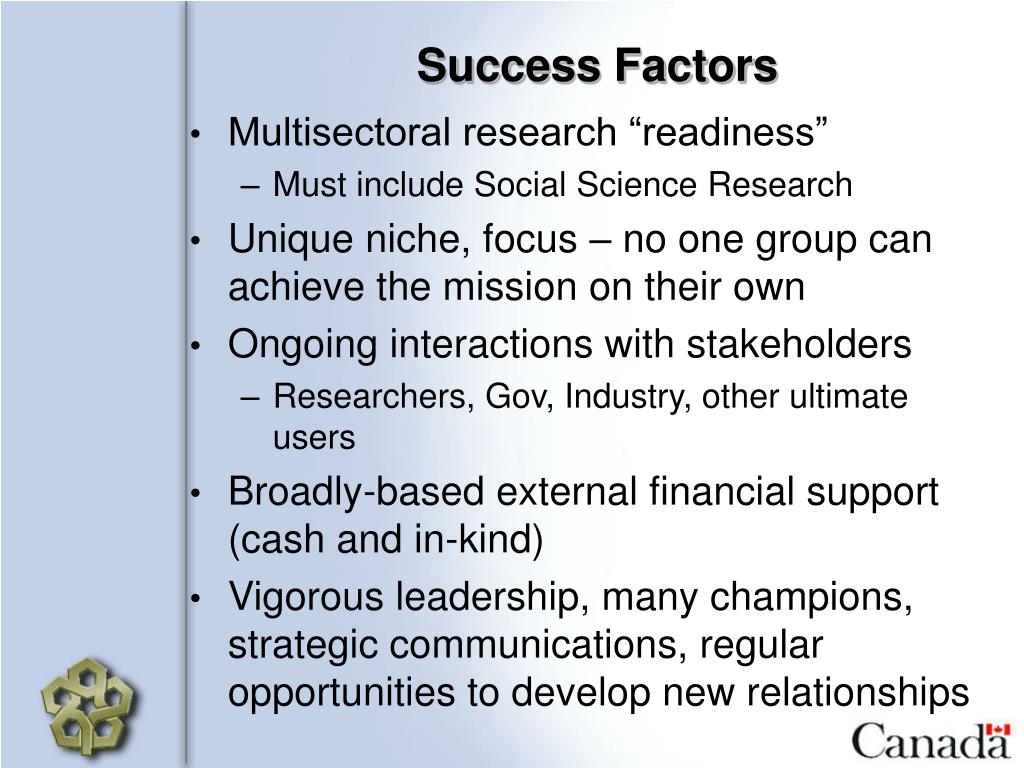 Success Factors

• Multisectoral research “readiness”
– Must include Social Science Research
• Unique niche, focus – no one group can achieve the mission on their own
• Ongoing interactions with stakeholders
– Researchers, Gov, Industry, other ultimate users
• Broadly-based external financial support (cash and in-kind)
• Vigorous leadership, many champions, strategic communications, regular opportunities to develop new relationships

Canada